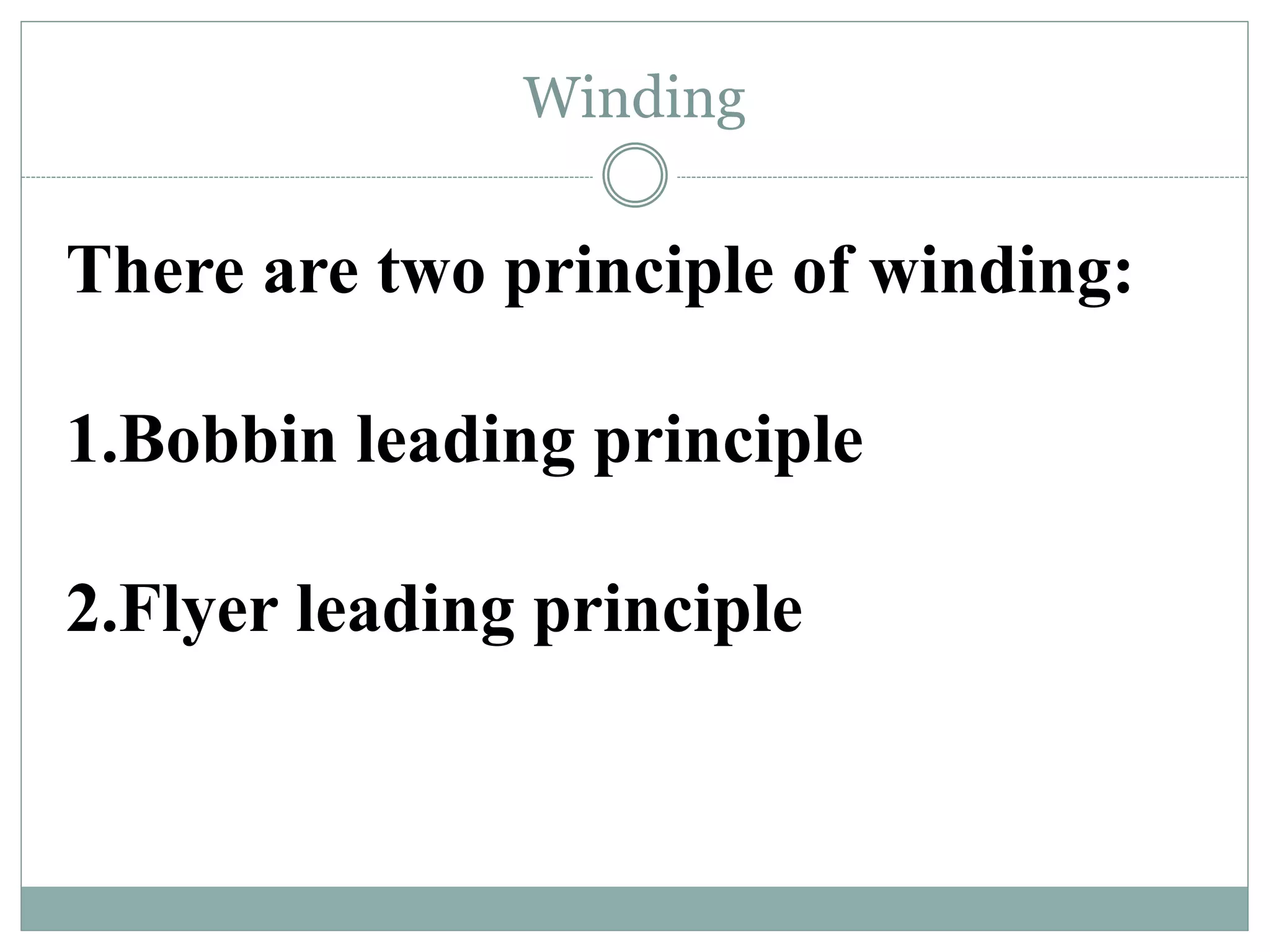 Winding

There are two principle of winding:

1.Bobbin leading principle

2.Flyer leading principle